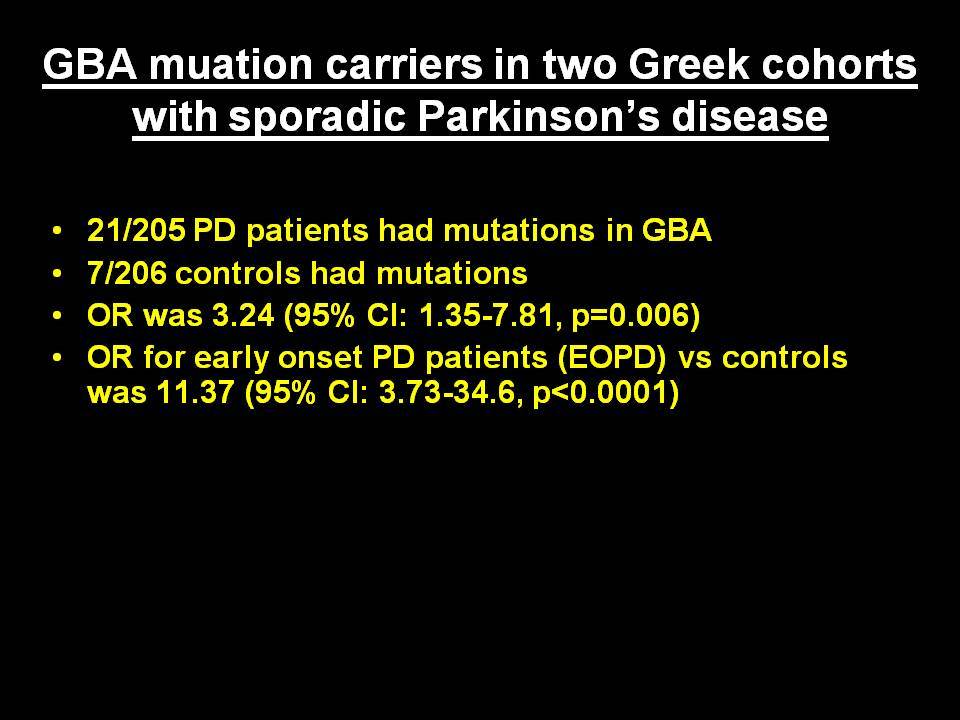 GBA muation carriers in two Greek cohorts with sporadic Parkinson's disease

• 21/205 PD patients had mutations in GBA
• 7/206 controls had mutations
• OR was 3.24 (95% CI: 1.35-7.81, p=0.006)
• OR for early onset PD patients (EOPD) vs controls was 11.37 (95% CI: 3.73-34.6, p<0.0001)